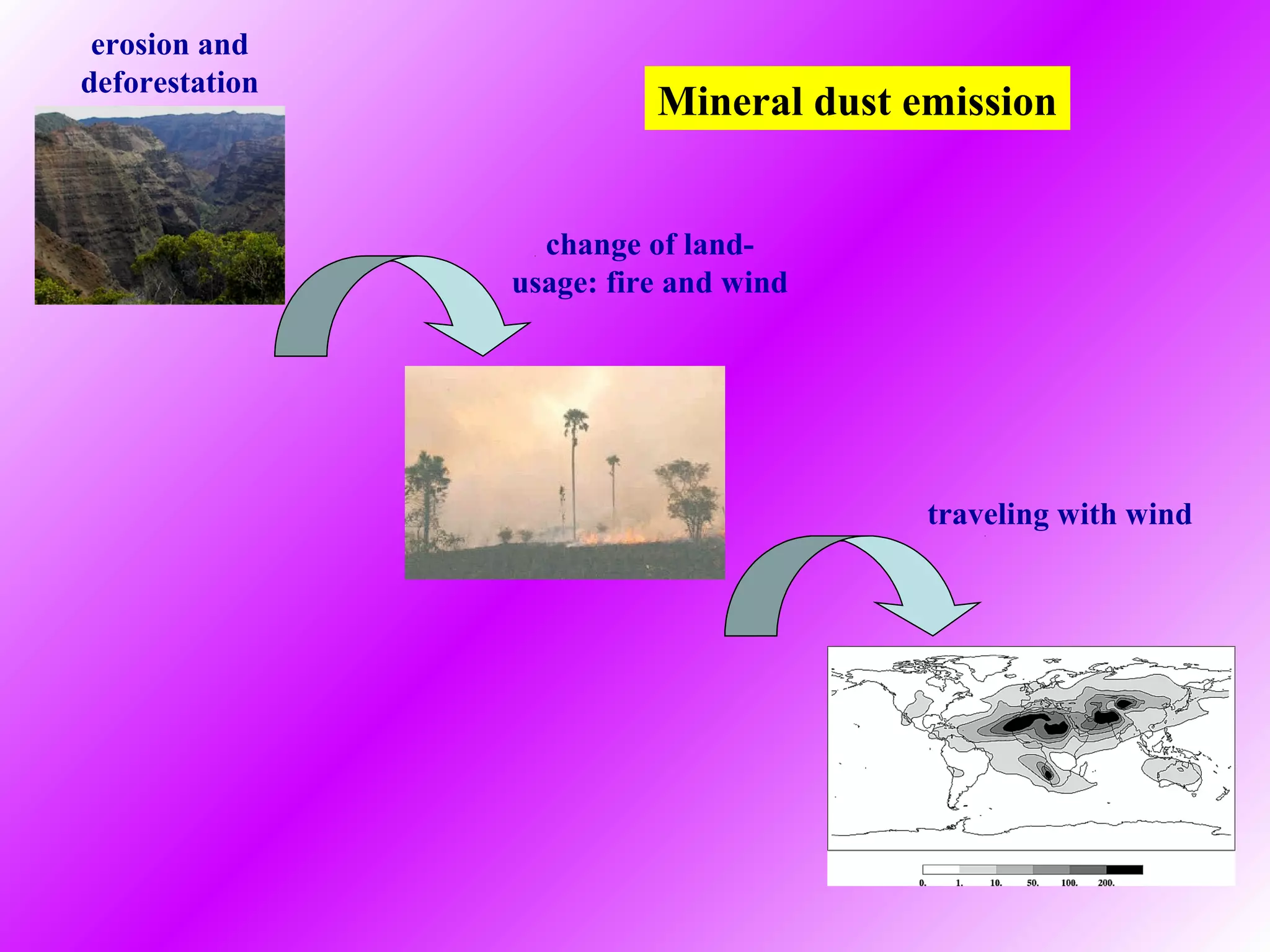 erosion and deforestation

Mineral dust emission

change of land-usage: fire and wind

traveling with wind

0. 1. 10. 50. 100. 200.